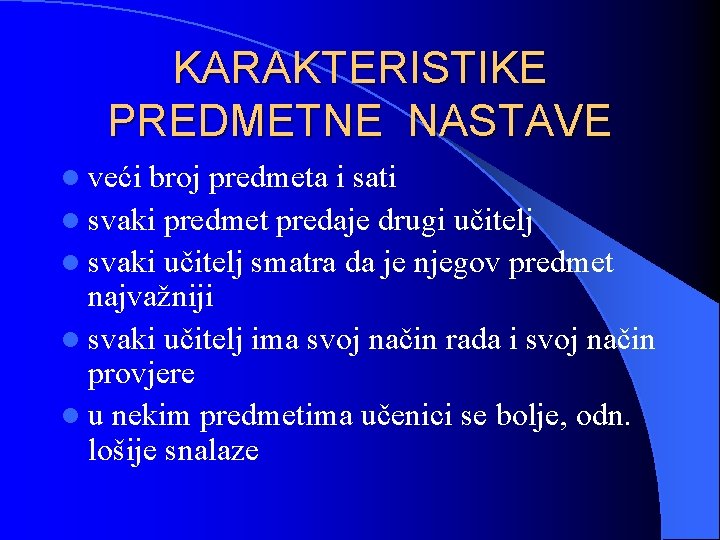 KARAKTERISTIKE PREDMETNE NASTAVE

- veći broj predmeta i sati
- svaki predmet predaje drugi učitelj
- svaki učitelj smatra da je njegov predmet najvažniji
- svaki učitelj ima svoj način rada i svoj način provjere
- u nekim predmetima učenici se bolje, odn. lošije snalaze